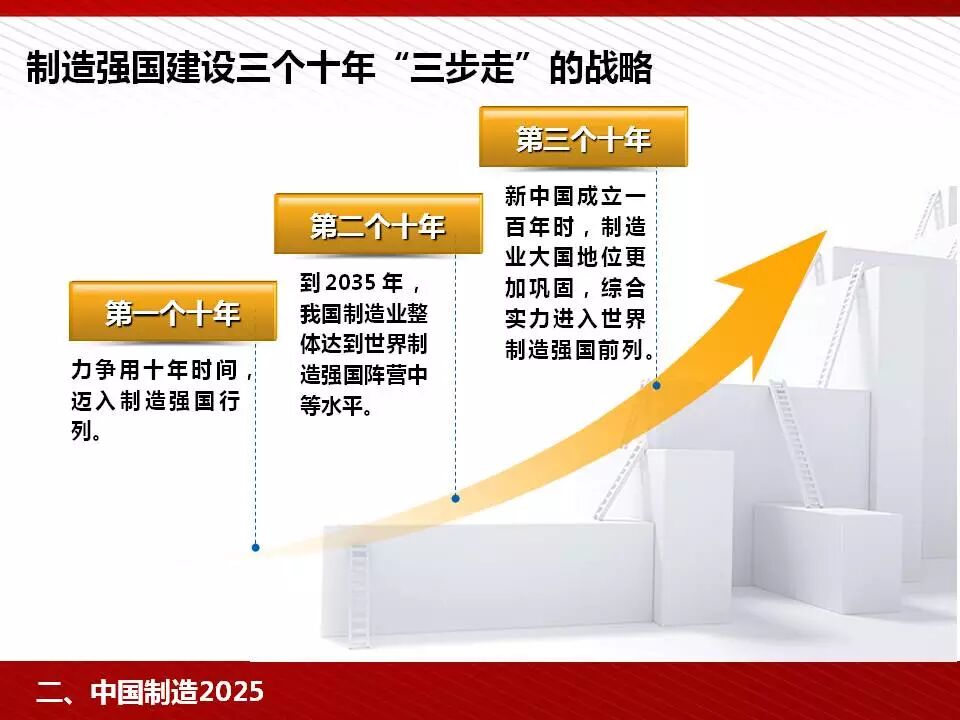 制造强国建设三个十年“三步走”的战略

第一个十年

力争用十年时间，迈入制造强国行列。

第二个十年

到2035年，我国制造业整体达到世界制造强国阵营中等水平。

第三个十年

新中国成立一百年时，制造业大国地位更加巩固，综合实力进入世界制造强国前列。

二、中国制造2025